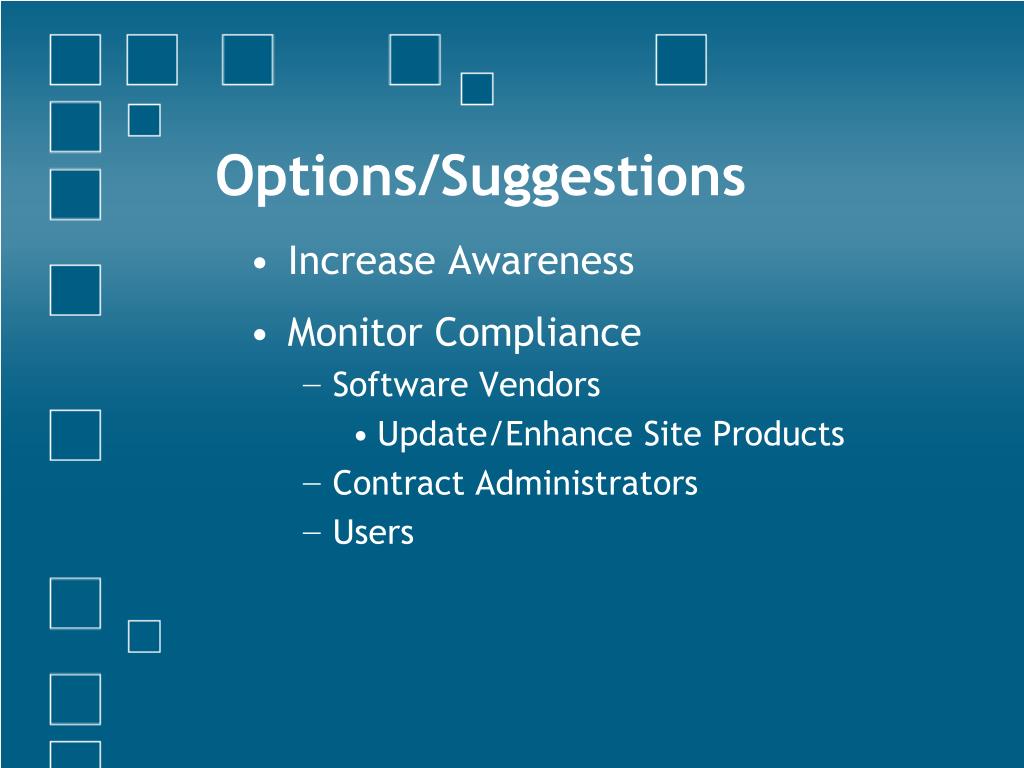 Options/Suggestions

• Increase Awareness

• Monitor Compliance

– Software Vendors

• Update/Enhance Site Products

– Contract Administrators

– Users